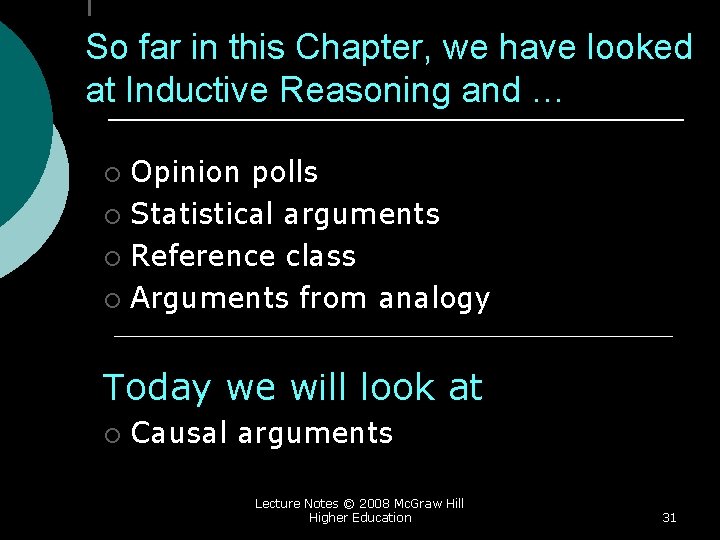 So far in this Chapter, we have looked at Inductive Reasoning and …

○ Opinion polls
○ Statistical arguments
○ Reference class
○ Arguments from analogy

Today we will look at
○ Causal arguments

Lecture Notes © 2008 McGraw Hill Higher Education

31